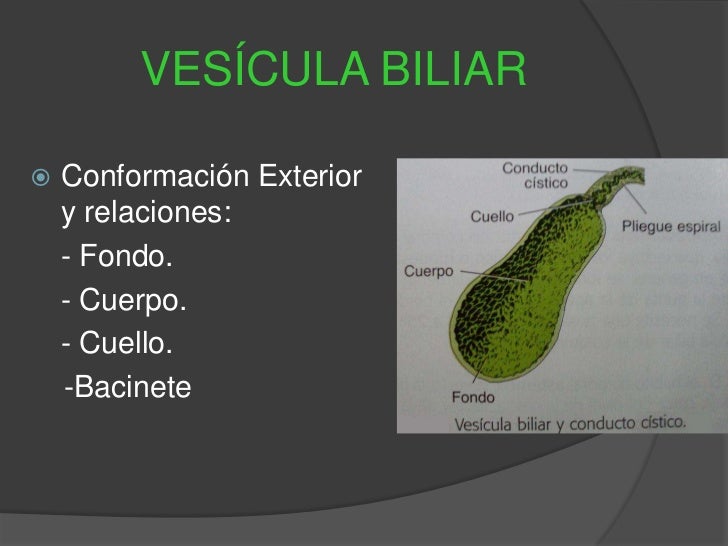 VESÍCULA BILIAR

Conformación Exterior y relaciones:

- Fondo.

- Cuerpo.

- Cuello.

-Bacinete

Conducto cístico

Cuello

Pliegue espiral

Cuerpo

Fondo

Vesícula biliar y conducto cístico.